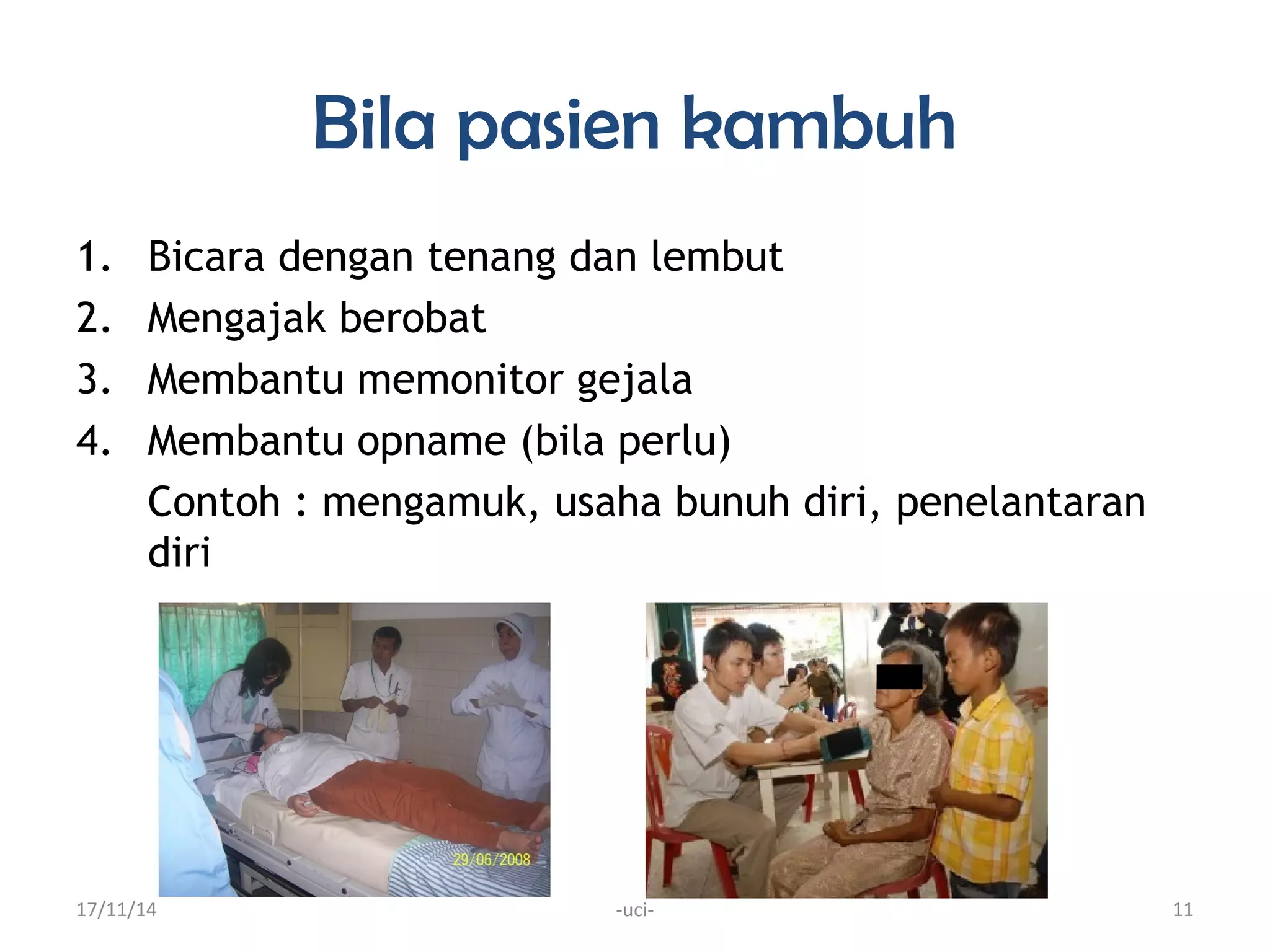 Bila pasien kambuh

1. Bicara dengan tenang dan lembut
2. Mengajak berobat
3. Membantu memonitor gejala
4. Membantu opname (bila perlu)

Contoh : mengamuk, usaha bunuh diri, penelantaran diri

29/06/2008

17/11/14

-uci-

11